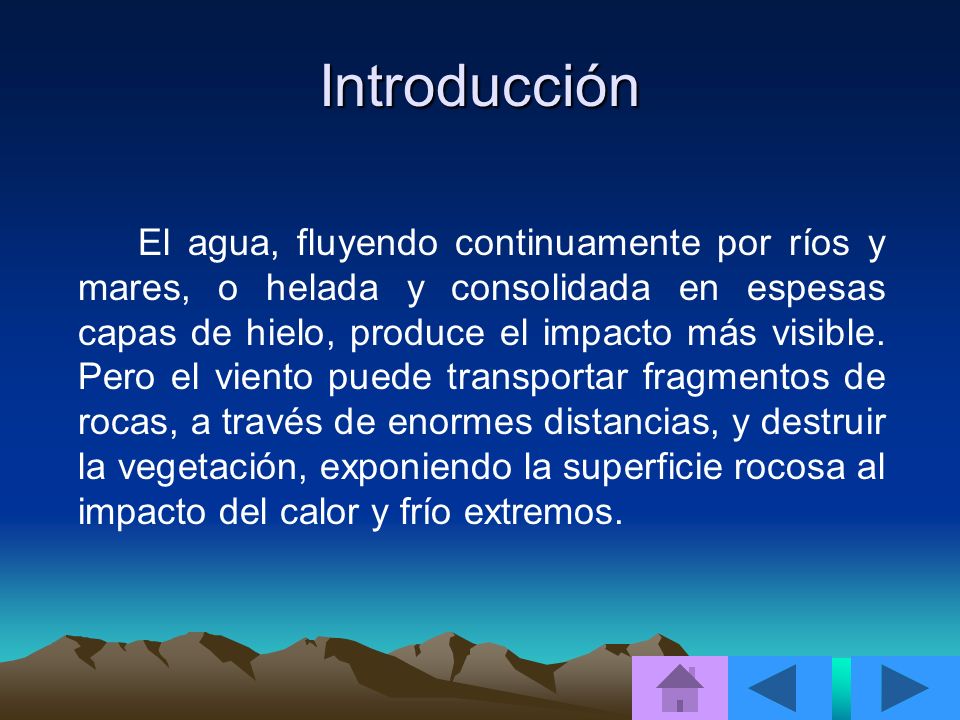 Introducción

El agua, fluyendo continuamente por ríos y mares, o helada y consolidada en espesas capas de hielo, produce el impacto más visible. Pero el viento puede transportar fragmentos de rocas, a través de enormes distancias, y destruir la vegetación, exponiendo la superficie rocosa al impacto del calor y frío extremos.